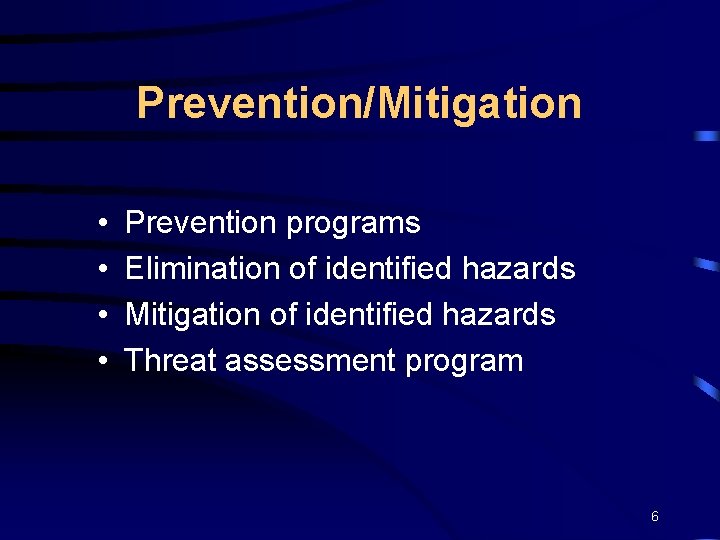 Prevention/Mitigation

• Prevention programs
• Elimination of identified hazards
• Mitigation of identified hazards
• Threat assessment program

6